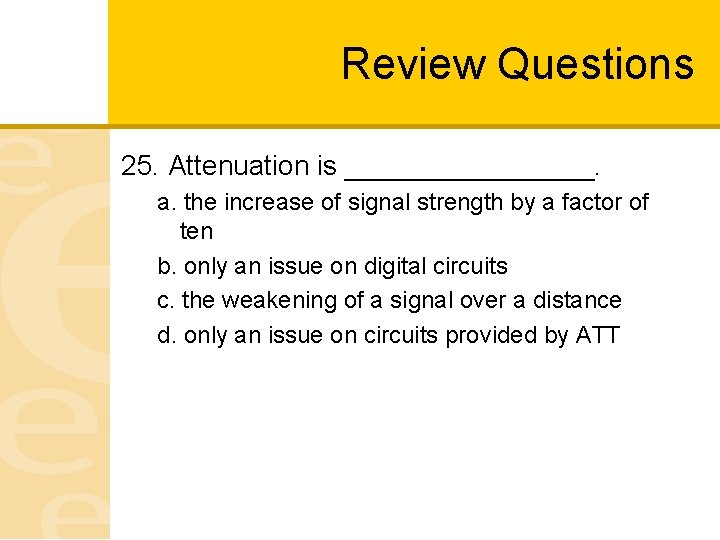 Review Questions

25. Attenuation is ________________.

a. the increase of signal strength by a factor of ten

b. only an issue on digital circuits

c. the weakening of a signal over a distance

d. only an issue on circuits provided by ATT